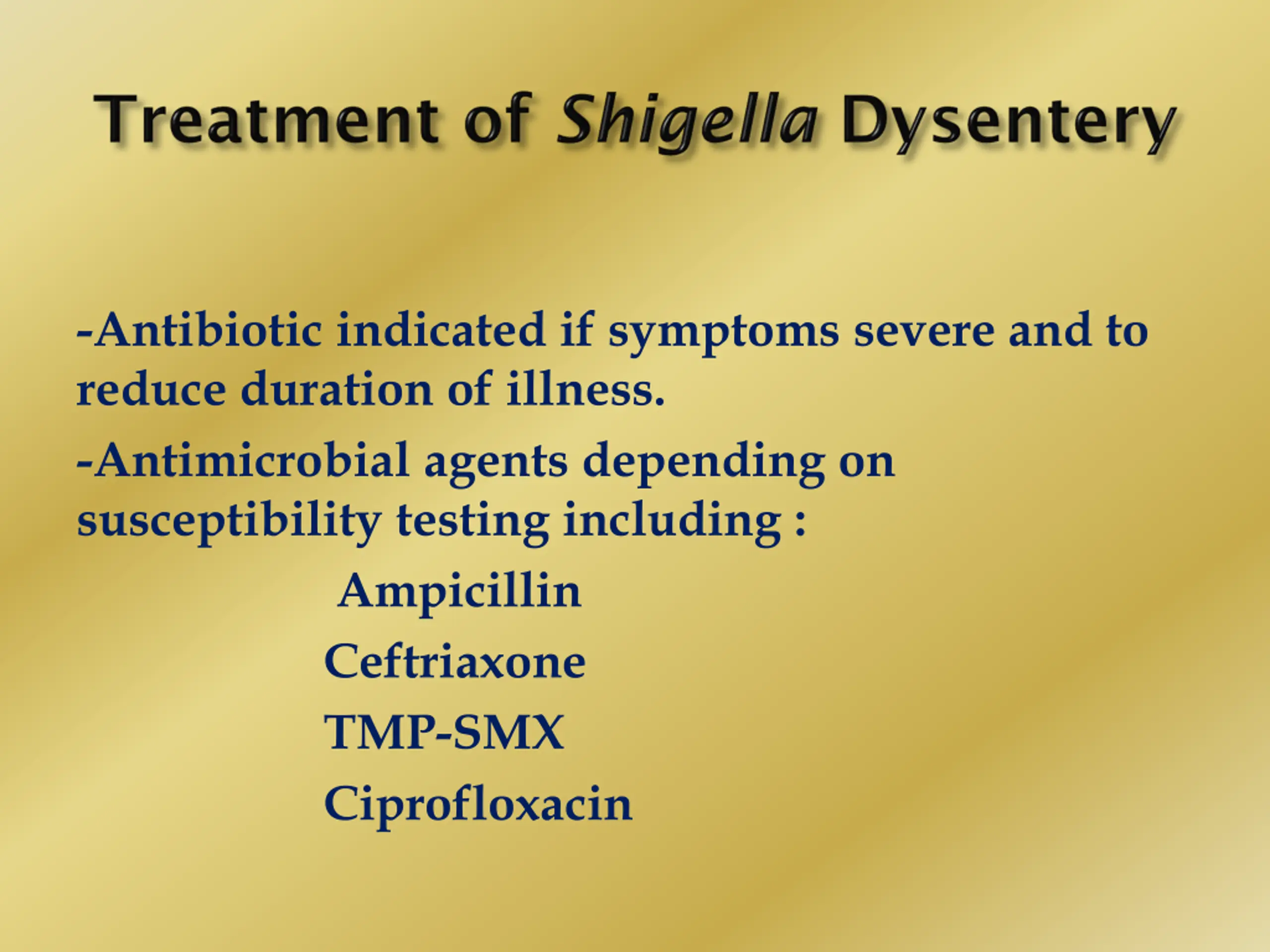 Treatment of Shigella Dysentery

-Antibiotic indicated if symptoms severe and to reduce duration of illness.

-Antimicrobial agents depending on susceptibility testing including :

Ampicillin

Ceftriaxone

TMP-SMX

Ciprofloxacin